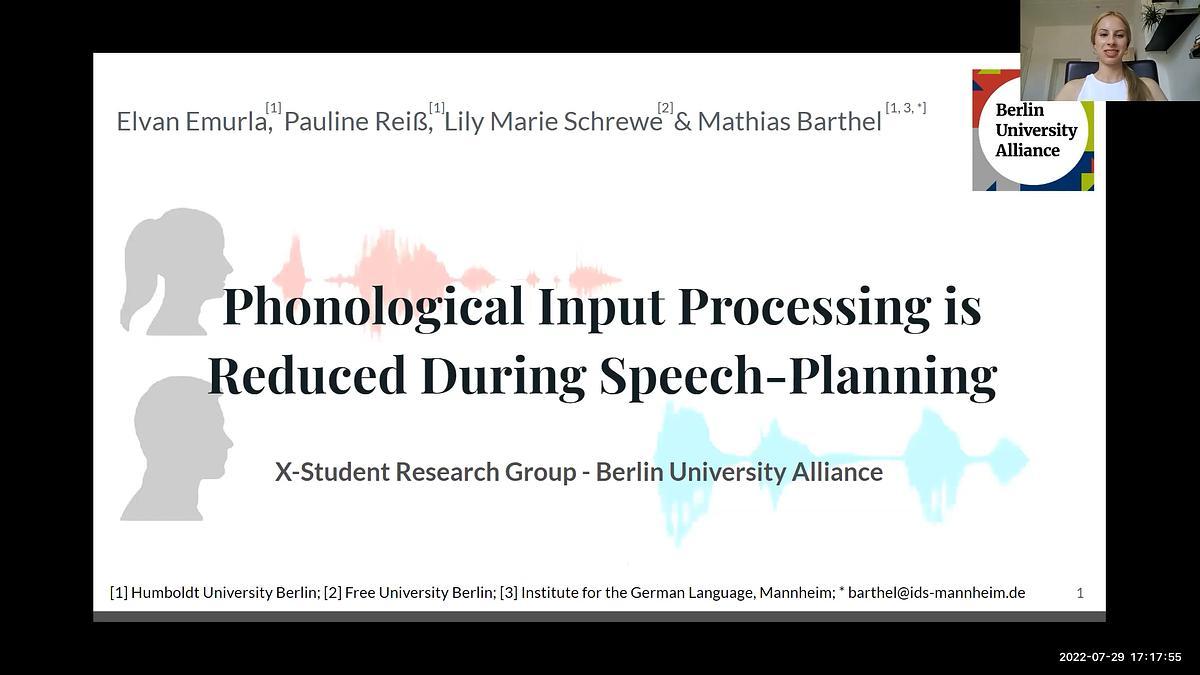 Elvan Emurla,$^{[1]}$ Pauline Reiß,$^{[1]}$ Lily Marie Schrewe$^{[2]}$ & Mathias Barthel$^{[1, 3, *]}$

Berlin University Alliance

Phonological Input Processing is Reduced During Speech-Planning

X-Student Research Group - Berlin University Alliance

[1] Humboldt University Berlin; [2] Free University Berlin; [3] Institute for the German Language, Mannheim; * barthel@ids-mannheim.de

1

2022-07-29 17:17:55